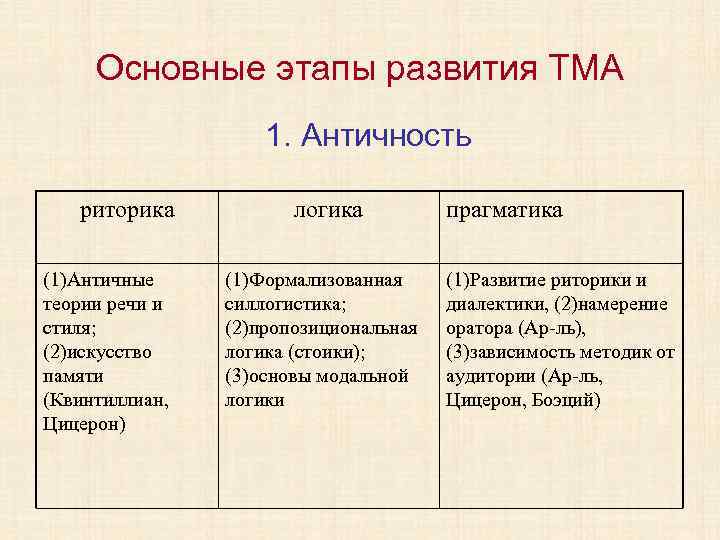 Основные этапы развития ТМА

1. Античность

| риторика | логика | прагматика |
|---|---|---|
| (1)Античные теории речи и стиля; (2)искусство памяти (Квинтиллиан, Цицерон) | (1)Формализованная силлогистика; (2)пропозициональная логика (стоики); (3)основы модальной логики | (1)Развитие риторики и диалектики, (2)намерение оратора (Ар-ль), (3)зависимость методик от аудитории (Ар-ль, Цицерон, Боэций) |